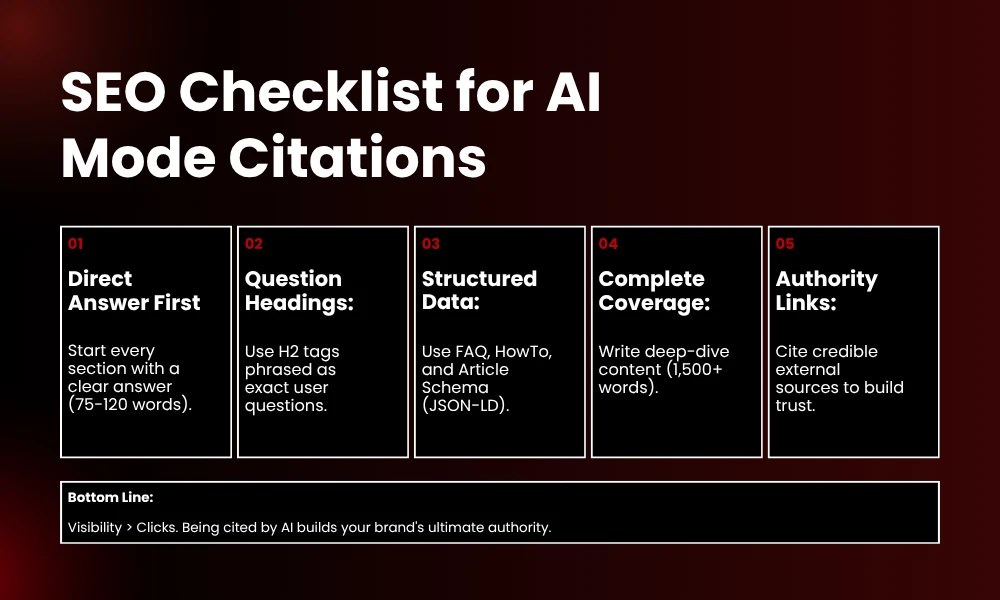 SEO Checklist for AI Mode Citations

01

Direct Answer First

Start every section with a clear answer (75-120 words).

02

Question Headings:

Use H2 tags phrased as exact user questions.

03

Structured Data:

Use FAQ, HowTo, and Article Schema (JSON-LD).

04

Complete Coverage:

Write deep-dive content (1,500+ words).

05

Authority Links:

Cite credible external sources to build trust.

Bottom Line:

Visibility > Clicks. Being cited by AI builds your brand's ultimate authority.